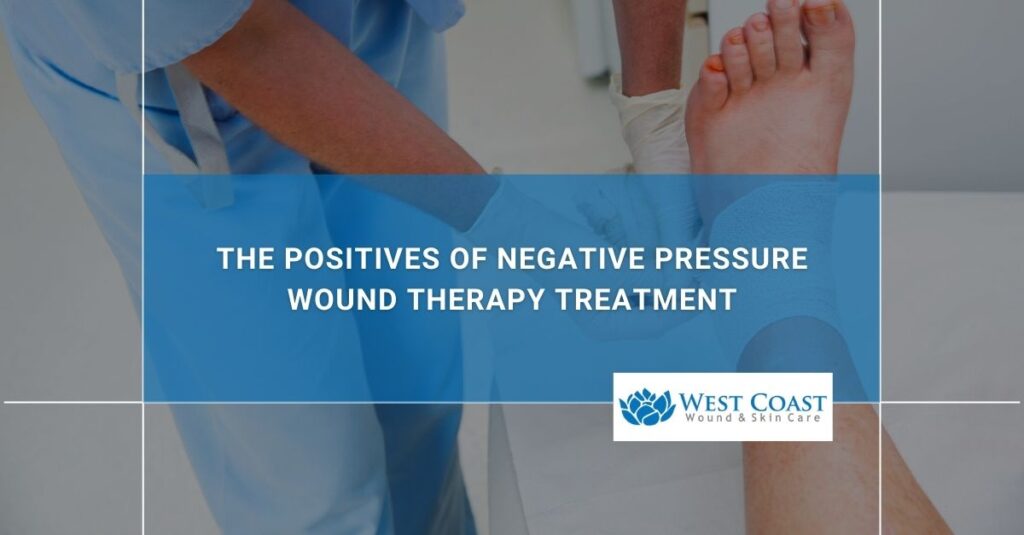 THE POSITIVES OF NEGATIVE PRESSURE WOUND THERAPY TREATMENT

WEST COAST
Wound & Skin Care